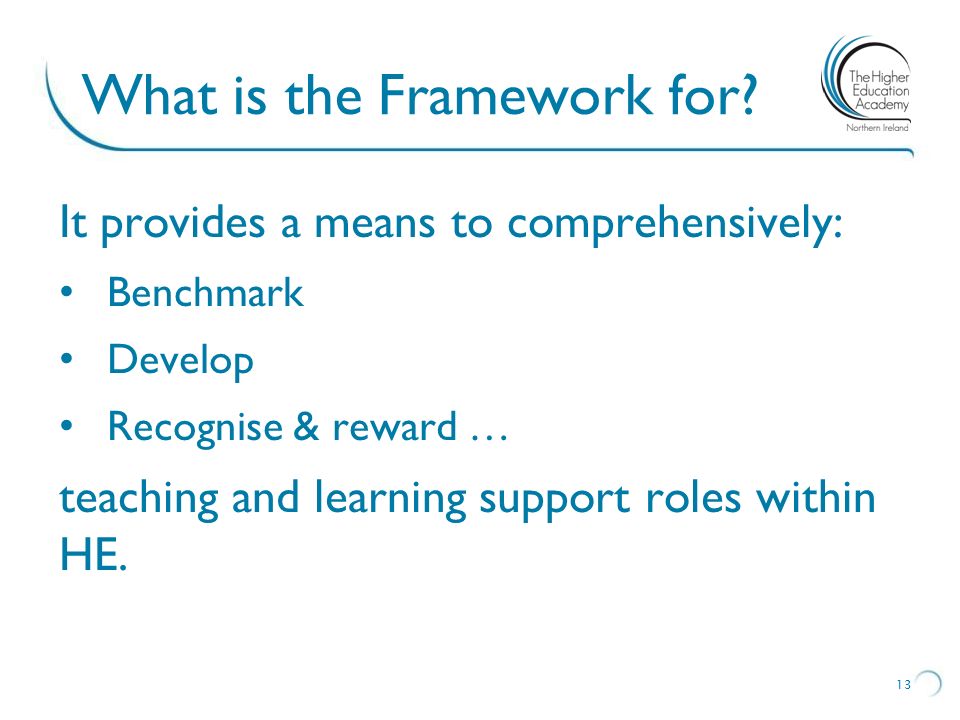 What is the Framework for?

The Higher Education Academy
Northern Ireland

It provides a means to comprehensively:

• Benchmark
• Develop
• Recognise & reward …

teaching and learning support roles within HE.

13